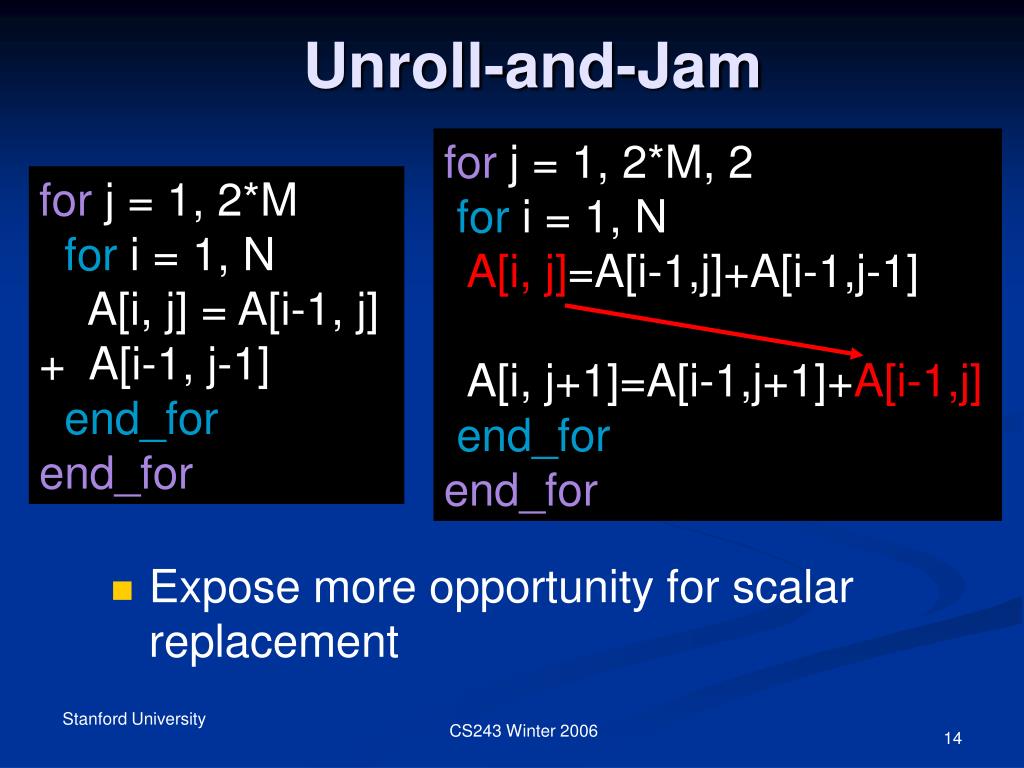 Unroll-and-Jam

for j = 1, 2*M
for i = 1, N
A[i, j] = A[i-1, j]
+ A[i-1, j-1]
end_for
end_for

for j = 1, 2*M, 2
for i = 1, N
A[i, j]=A[i-1,j]+A[i-1,j-1]

A[i, j+1]=A[i-1,j+1]+A[i-1,j]
end_for
end_for

Expose more opportunity for scalar replacement

Stanford University

CS243 Winter 2006

14